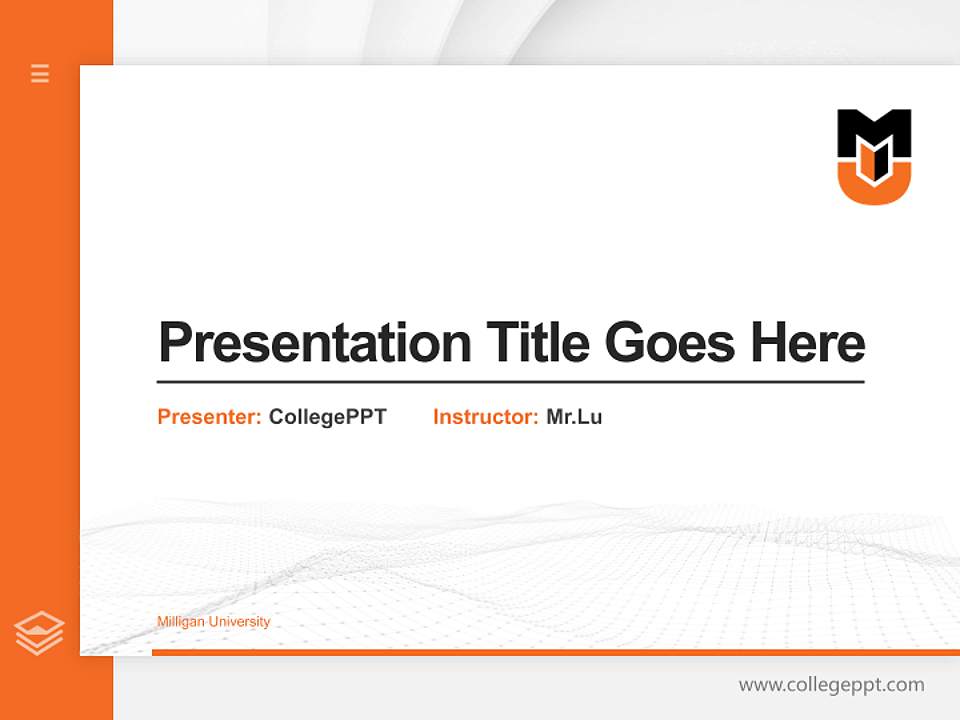 Presentation Title Goes Here

Presenter: CollegePPT Instructor: Mr.Lu

Milligan University

www.collegeppt.com